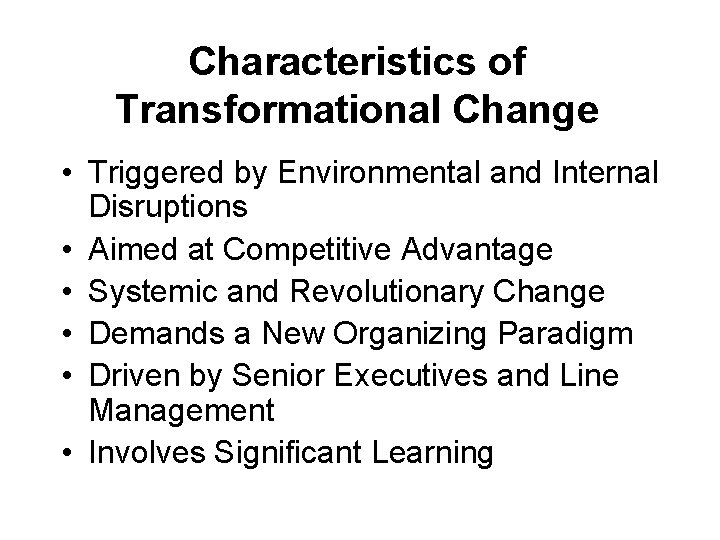 Characteristics of Transformational Change

• Triggered by Environmental and Internal Disruptions
• Aimed at Competitive Advantage
• Systemic and Revolutionary Change
• Demands a New Organizing Paradigm
• Driven by Senior Executives and Line Management
• Involves Significant Learning